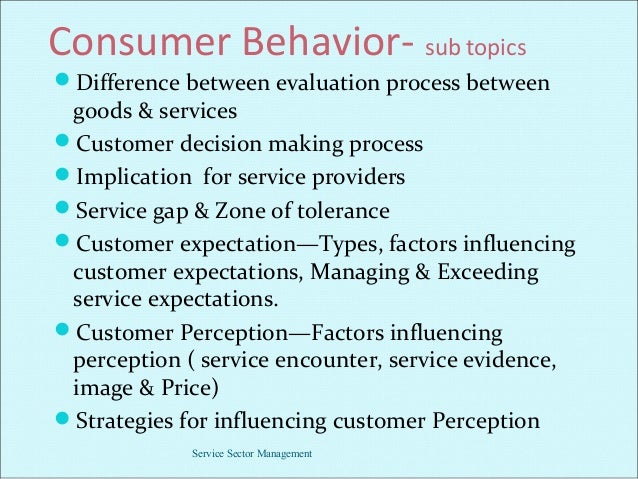 Consumer Behavior- sub topics

- Difference between evaluation process between goods & services
- Customer decision making process
- Implication  for service providers
- Service gap & Zone of tolerance
- Customer expectation—Types, factors influencing customer expectations, Managing & Exceeding service expectations.
- Customer Perception—Factors influencing perception ( service encounter, service evidence, image & Price)
- Strategies for influencing customer Perception

Service Sector Management